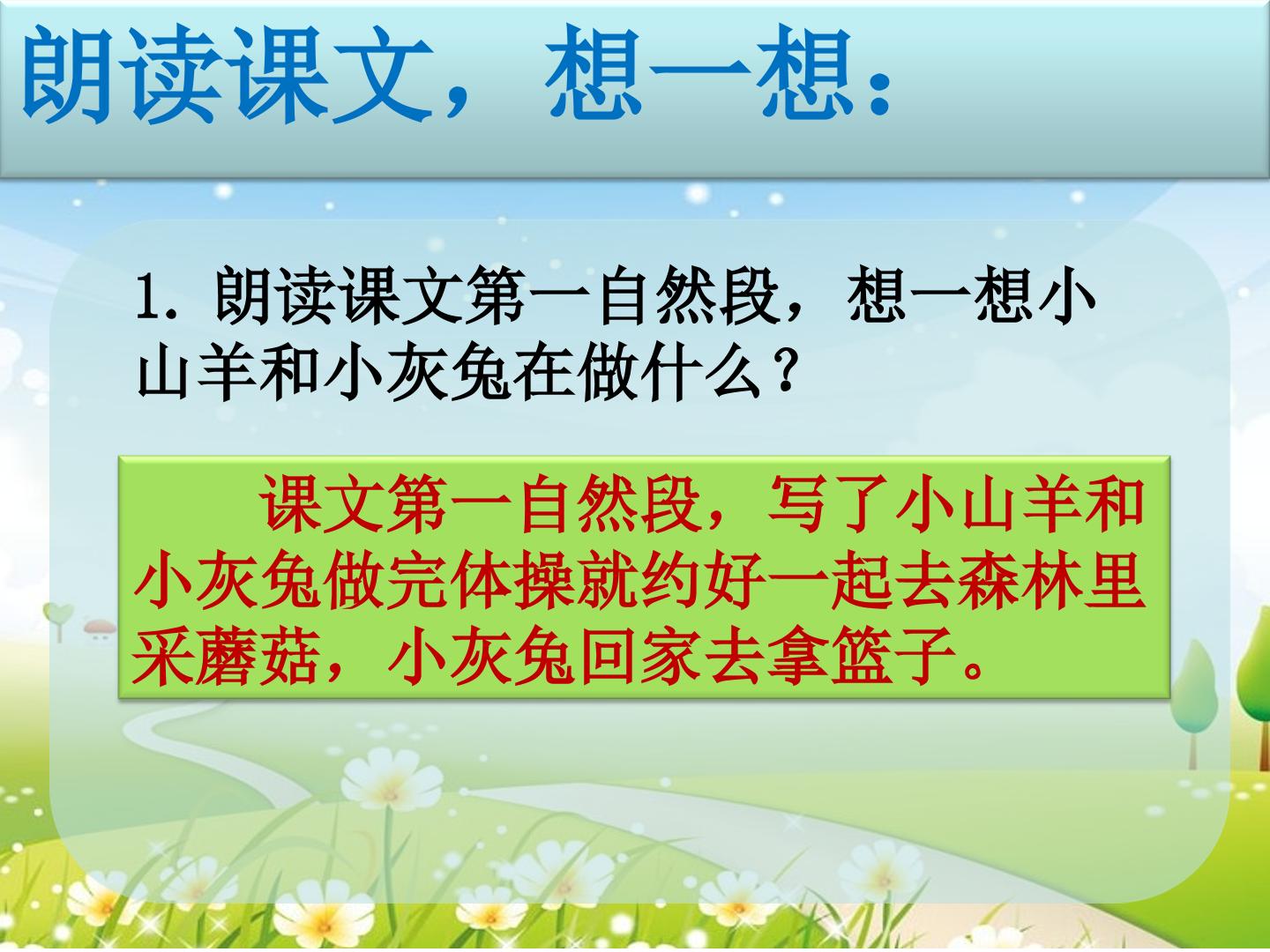 朗读课文，想一想：

1.朗读课文第一自然段，想一想小山羊和小灰兔在做什么？

课文第一自然段，写了小山羊和小灰兔做完体操就约好一起去森林里采蘑菇，小灰兔回家去拿篮子。